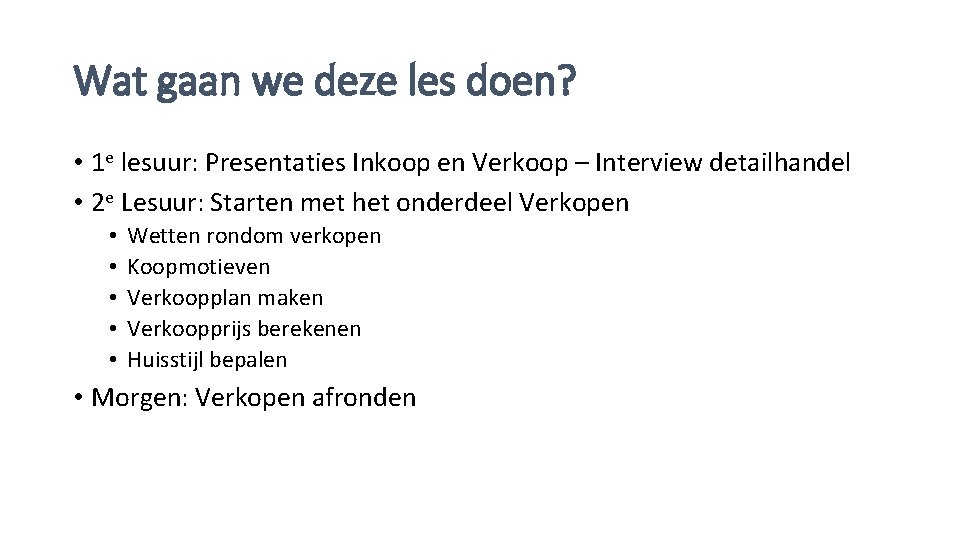 Wat gaan we deze les doen?

• 1e lesuur: Presentaties Inkoop en Verkoop – Interview detailhandel
• 2e Lesuur: Starten met het onderdeel Verkopen
  • Wetten rondom verkopen
  • Koopmotieven
  • Verkoopplan maken
  • Verkoopprijs berekenen
  • Huisstijl bepalen
• Morgen: Verkopen afronden